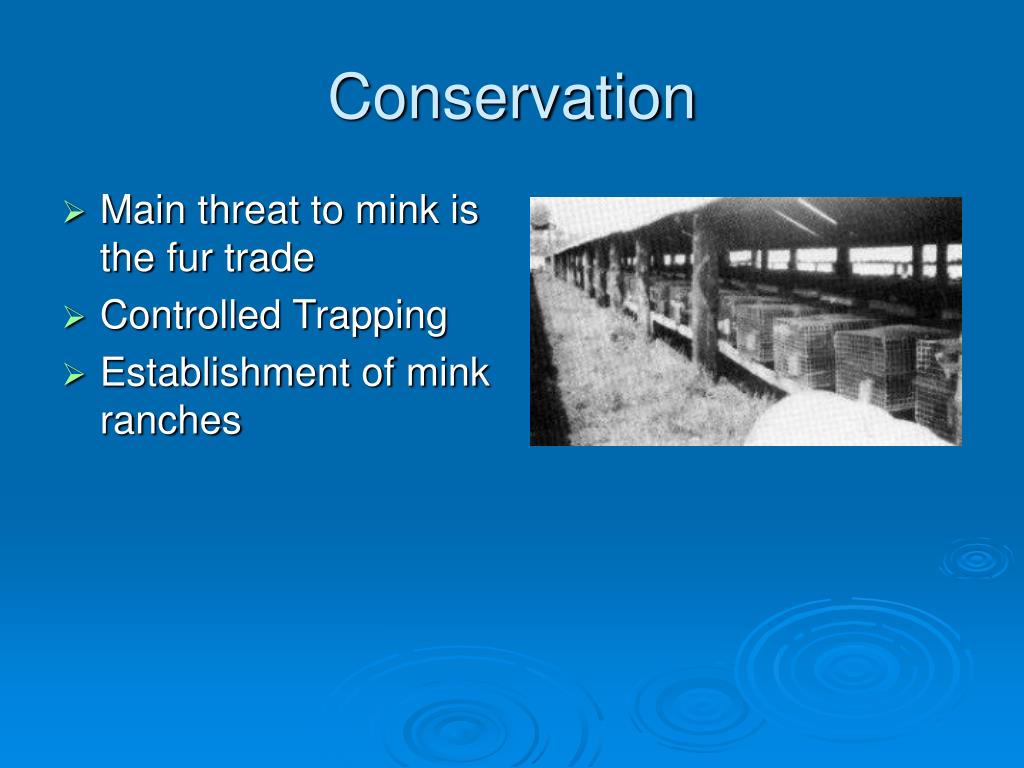 Conservation

➢ Main threat to mink is the fur trade
➢ Controlled Trapping
➢ Establishment of mink ranches